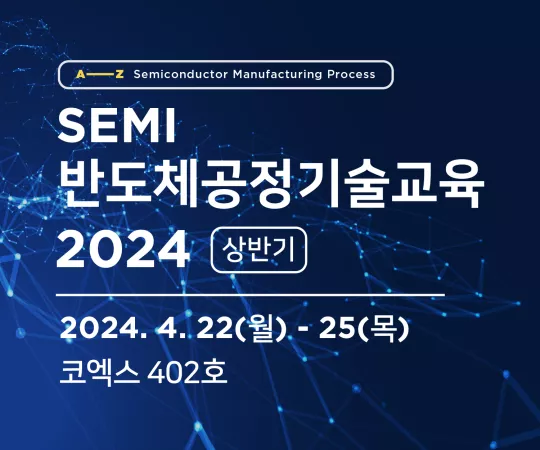 A—Z Semiconductor Manufacturing Process

SEMI
반도체공정기술교육
2024 상반기

2024. 4. 22(월) - 25(목)
코엑스 402호